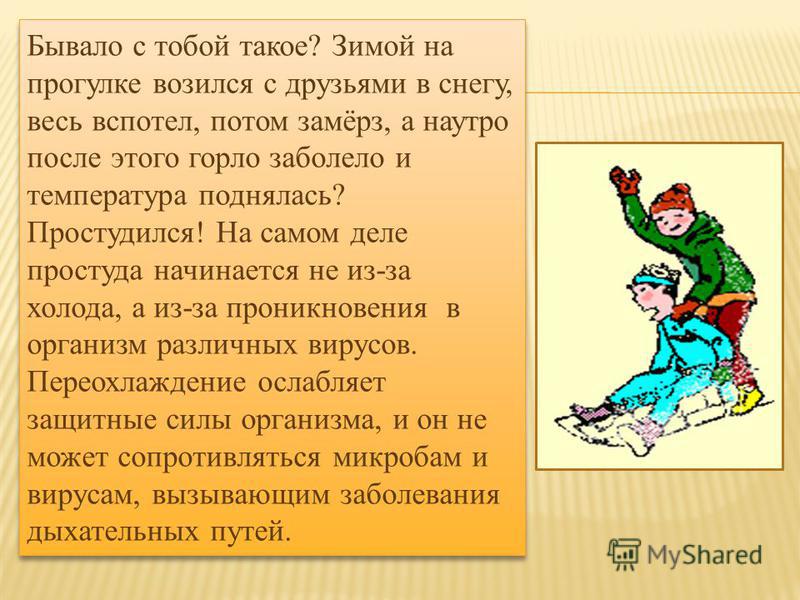 Бывало с тобой такое? Зимой на прогулке возился с друзьями в снегу, весь вспотел, потом замёрз, а наутро после этого горло заболело и температура поднялась? Простудился! На самом деле простуда начинается не из-за холода, а из-за проникновения в организм различных вирусов. Переохлаждение ослабляет защитные силы организма, и он не может сопротивляться микробам и вирусам, вызывающим заболевания дыхательных путей.

MyShared